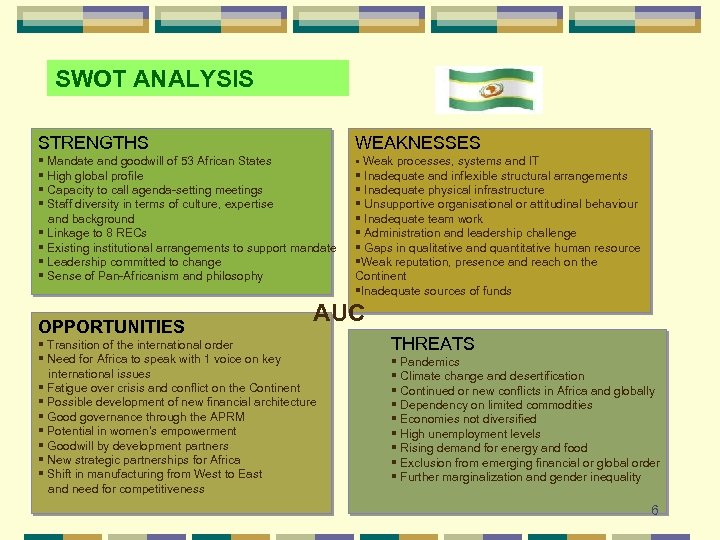 SWOT ANALYSIS

STRENGTHS
▪ Mandate and goodwill of 53 African States
▪ High global profile
▪ Capacity to call agenda-setting meetings
▪ Staff diversity in terms of culture, expertise and background
▪ Linkage to 8 RECs
▪ Existing institutional arrangements to support mandate
▪ Leadership committed to change
▪ Sense of Pan-Africanism and philosophy

WEAKNESSES
▪ Weak processes, systems and IT
▪ Inadequate and inflexible structural arrangements
▪ Inadequate physical infrastructure
▪ Unsupportive organisational or attitudinal behaviour
▪ Inadequate team work
▪ Administration and leadership challenge
▪ Gaps in qualitative and quantitative human resource
▪Weak reputation, presence and reach on the Continent
▪Inadequate sources of funds

AUC

OPPORTUNITIES
▪ Transition of the international order
▪ Need for Africa to speak with 1 voice on key international issues
▪ Fatigue over crisis and conflict on the Continent
▪ Possible development of new financial architecture
▪ Good governance through the APRM
▪ Potential in women's empowerment
▪ Goodwill by development partners
▪ New strategic partnerships for Africa
▪ Shift in manufacturing from West to East and need for competitiveness

THREATS
▪ Pandemics
▪ Climate change and desertification
▪ Continued or new conflicts in Africa and globally
▪ Dependency on limited commodities
▪ Economies not diversified
▪ High unemployment levels
▪ Rising demand for energy and food
▪ Exclusion from emerging financial or global order
▪ Further marginalization and gender inequality

6